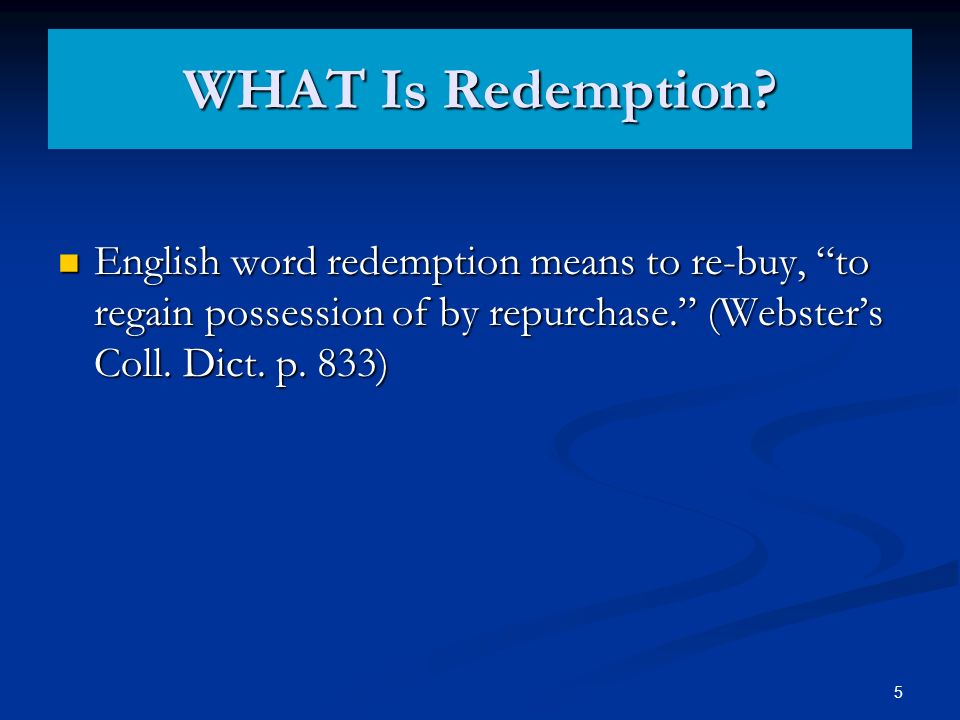 WHAT Is Redemption?

English word redemption means to re-buy, “to regain possession of by repurchase.” (Webster’s Coll. Dict. p. 833)

5